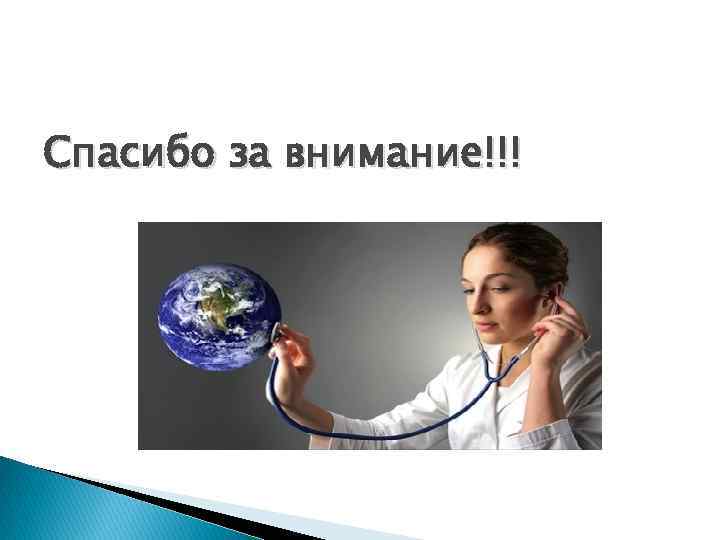 Спасибо за внимание!!!